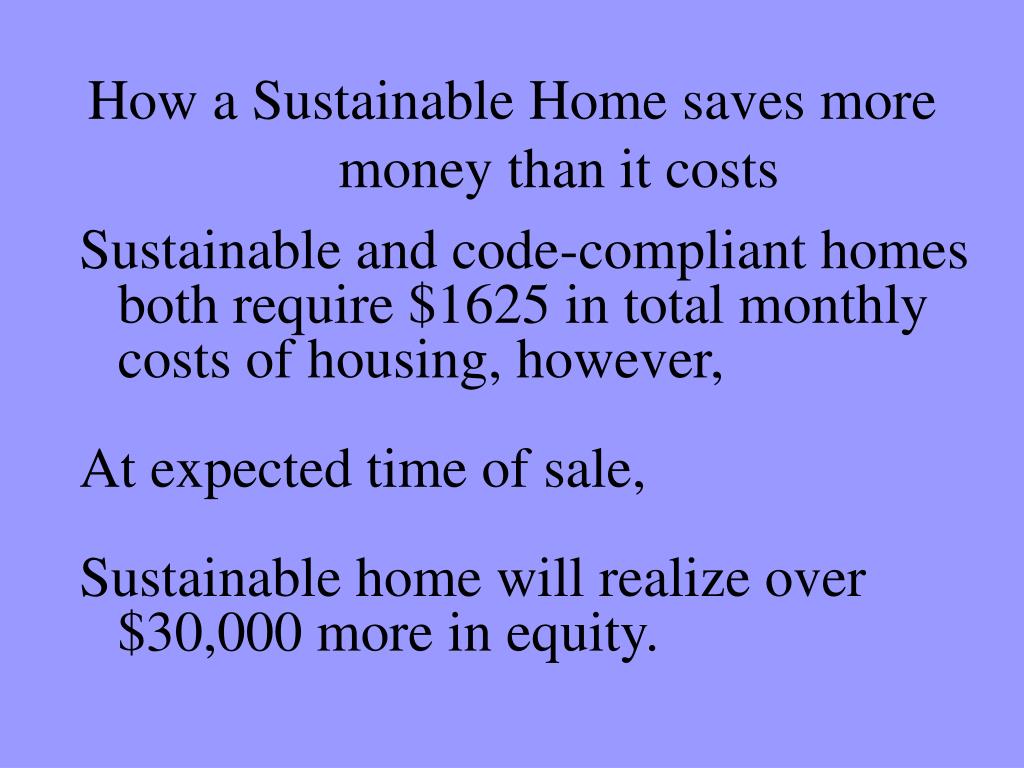 How a Sustainable Home saves more money than it costs

Sustainable and code-compliant homes both require \$1625 in total monthly costs of housing, however,

At expected time of sale,

Sustainable home will realize over \$30,000 more in equity.